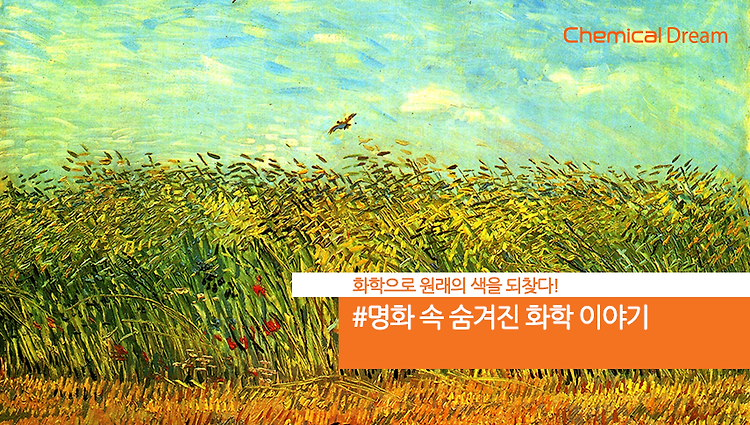 Chemical Dream

화학으로 원래의 색을 되찾다!

#명화 속 숨겨진 화학 이야기